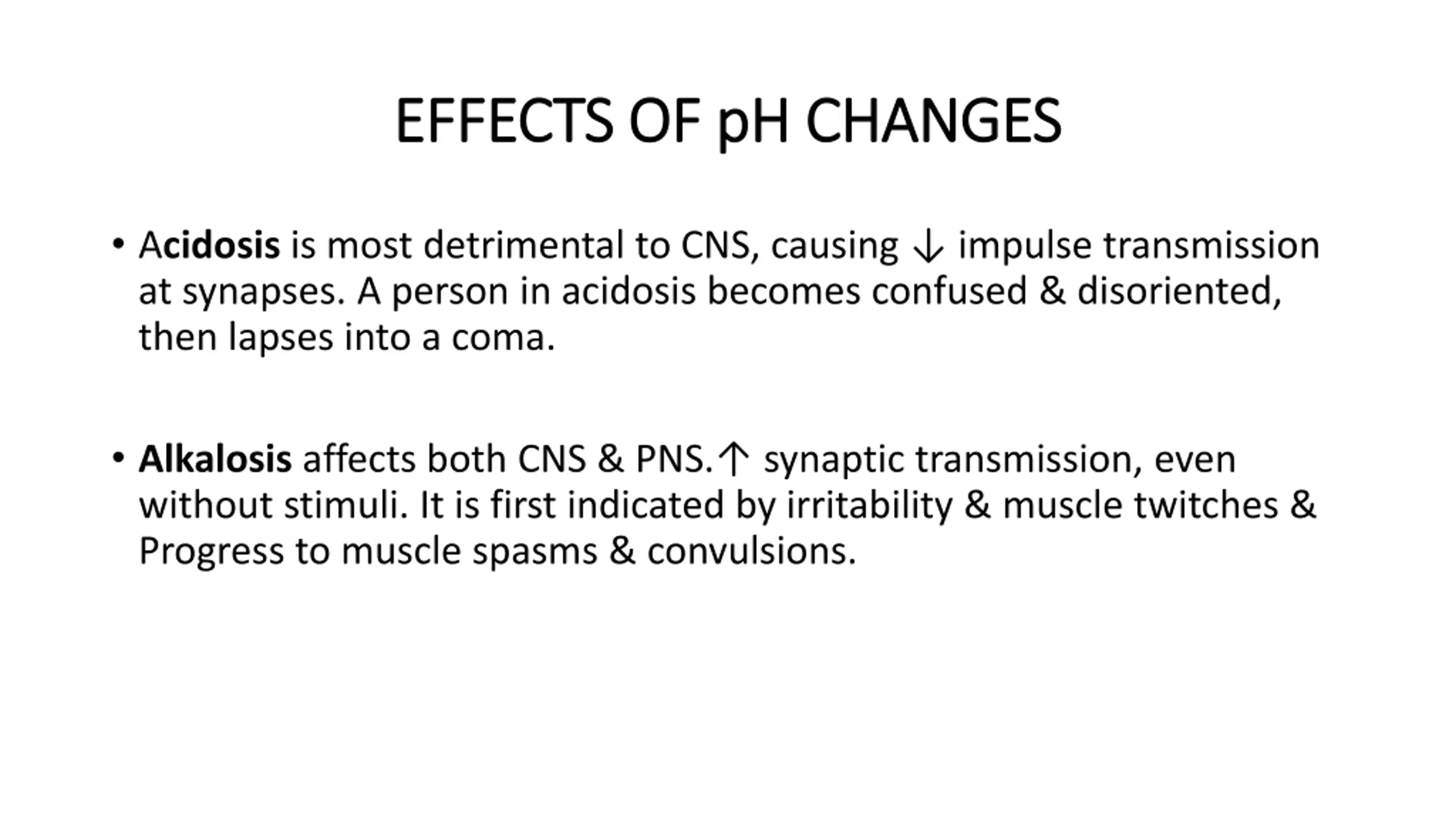 EFFECTS OF pH CHANGES

• Acidosis is most detrimental to CNS, causing ↓ impulse transmission at synapses. A person in acidosis becomes confused & disoriented, then lapses into a coma.

• Alkalosis affects both CNS & PNS.↑ synaptic transmission, even without stimuli. It is first indicated by irritability & muscle twitches & Progress to muscle spasms & convulsions.